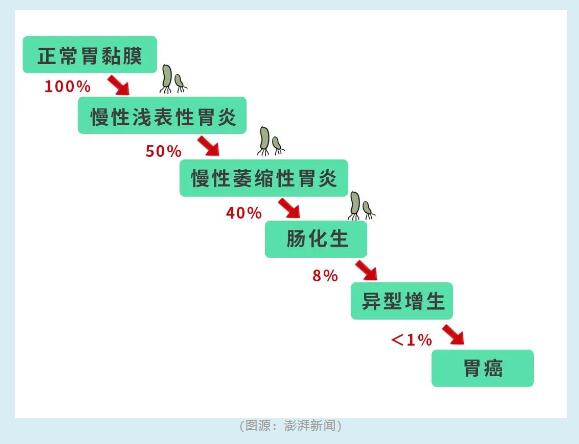 正常胃黏膜

100%

慢性浅表性胃炎

50%

慢性萎缩性胃炎

40%

肠化生

8%

异型增生

<1%

胃癌

（图源：澎湃新闻）